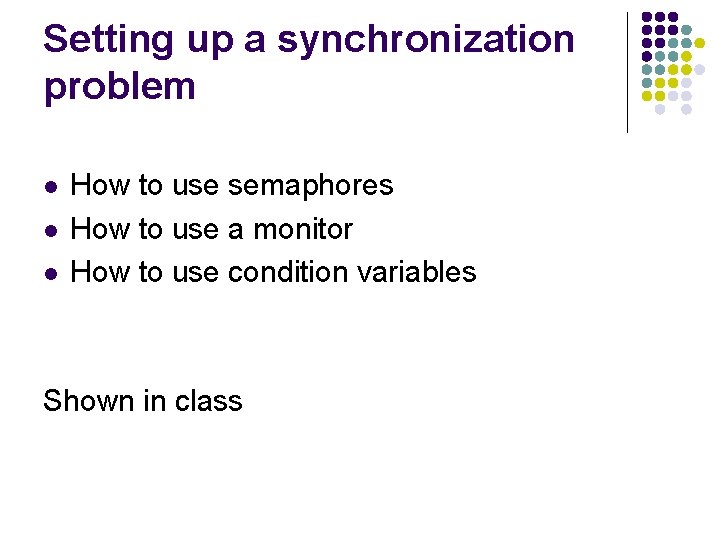 Setting up a synchronization problem

- How to use semaphores
- How to use a monitor
- How to use condition variables

Shown in class